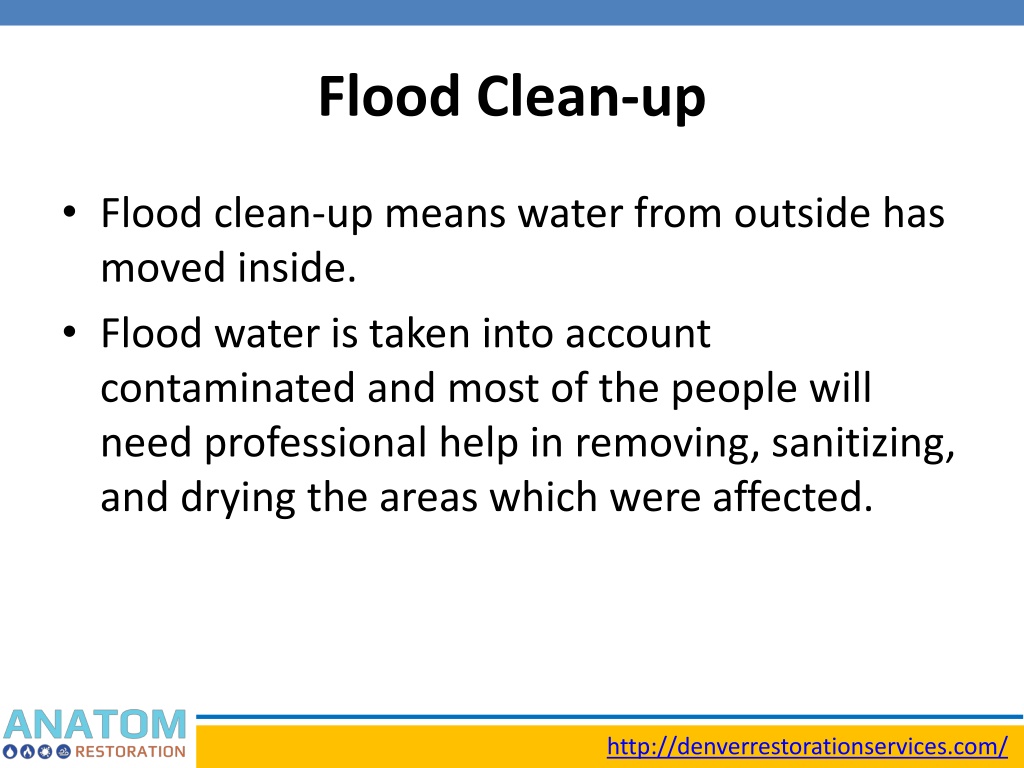 Flood Clean-up

• Flood clean-up means water from outside has moved inside.
• Flood water is taken into account contaminated and most of the people will need professional help in removing, sanitizing, and drying the areas which were affected.

ANATOM
RESTORATION

http://denverrestorationservices.com/